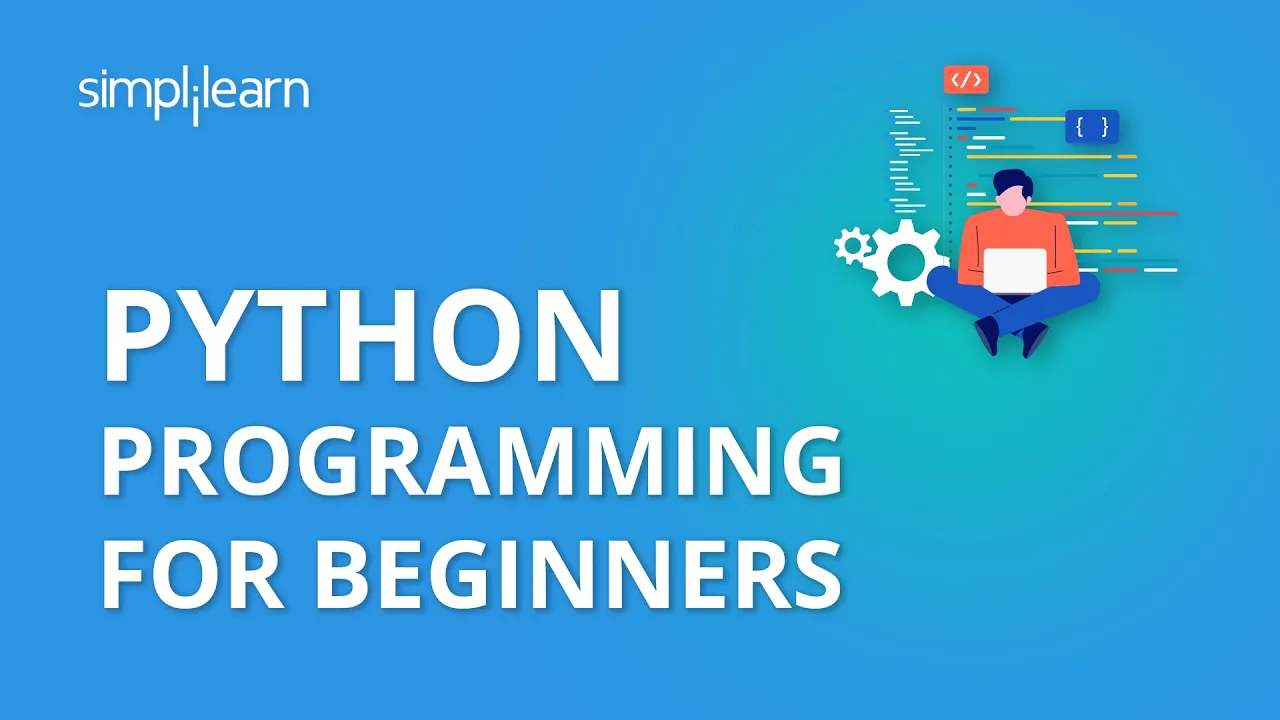 simplilearn

</>

{ }

PYTHON
PROGRAMMING
FOR BEGINNERS